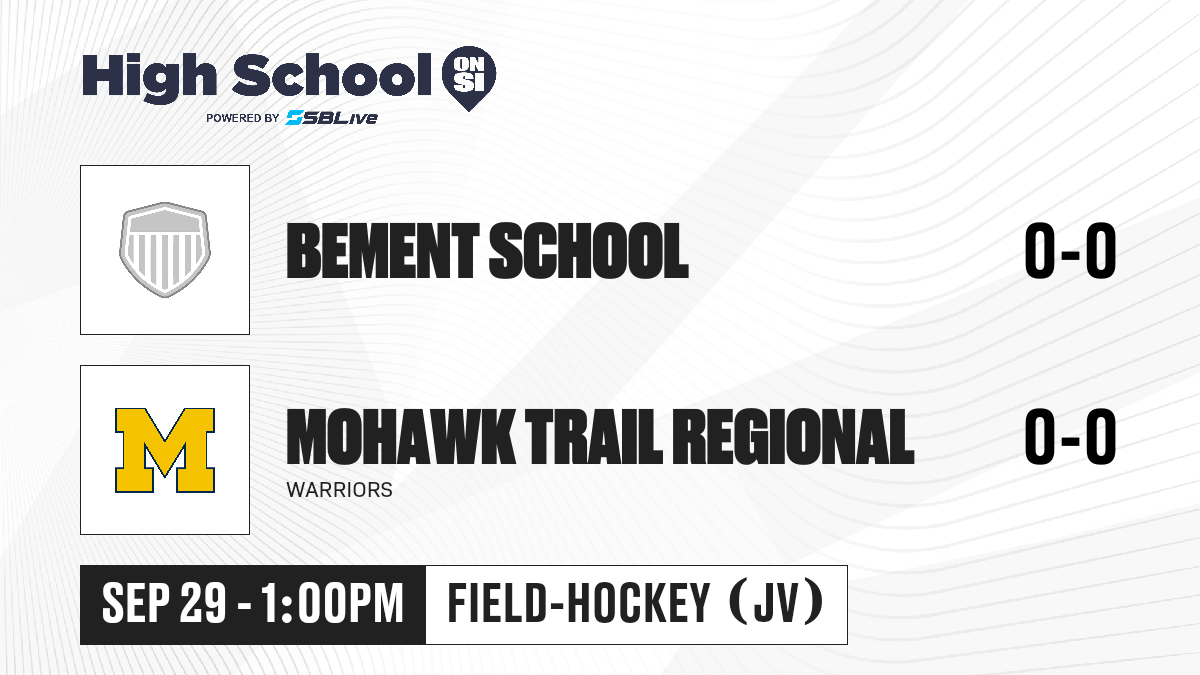 High School ON SI
POWERED BY SBLive

BEMENT SCHOOL 0-0

M

MOHAWK TRAIL REGIONAL 0-0
WARRIORS

SEP 29 - 1:00PM FIELD-HOCKEY (JV)